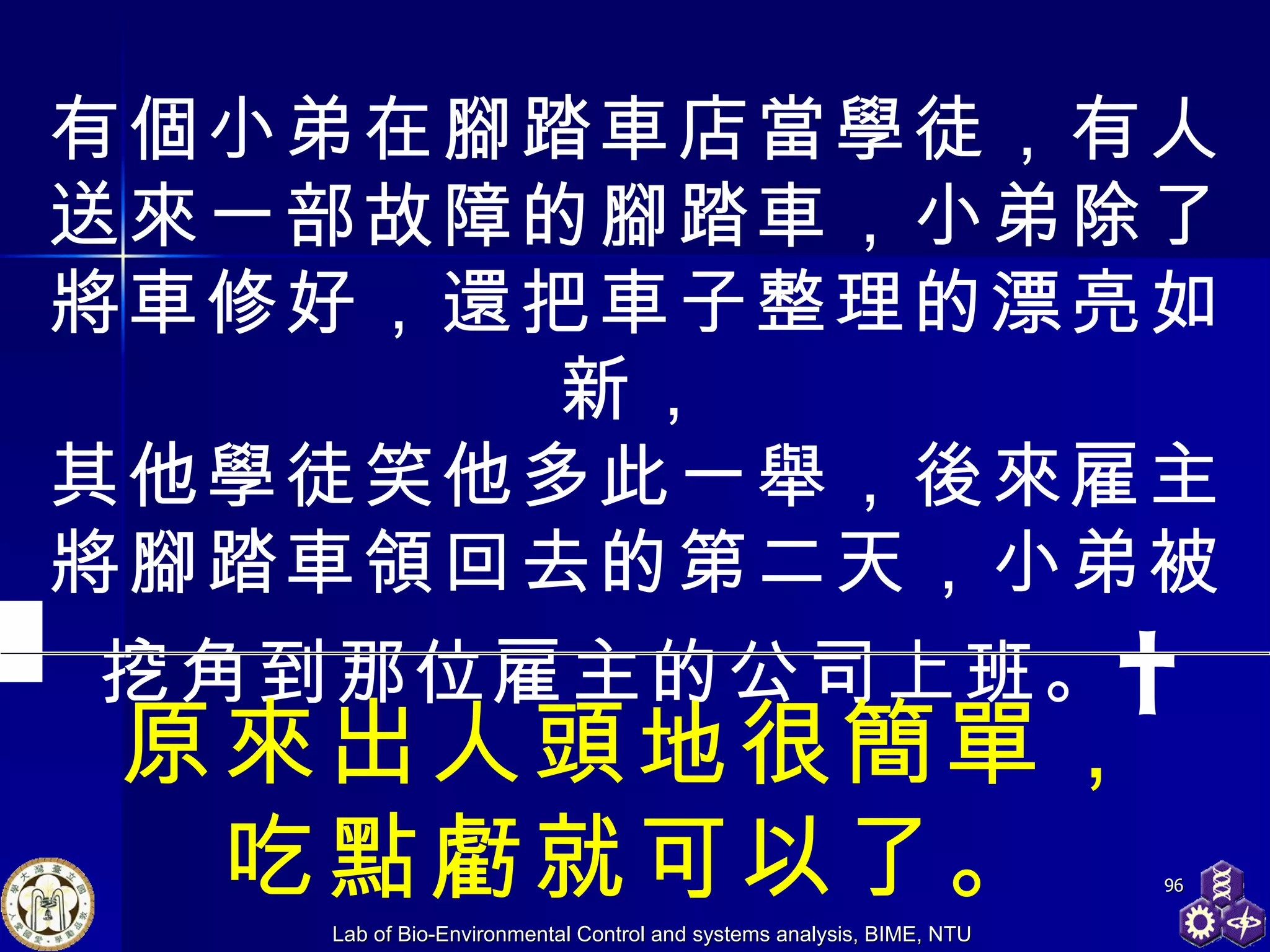 有個小弟在腳踏車店當學徒，有人送來一部故障的腳踏車，小弟除了將車修好，還把車子整理的漂亮如新，

其他學徒笑他多此一舉，後來雇主將腳踏車領回去的第二天，小弟被挖角到那位雇主的公司上班。

原來出人頭地很簡單，吃點虧就可以了。

96

Lab of Bio-Environmental Control and systems analysis, BIME, NTU